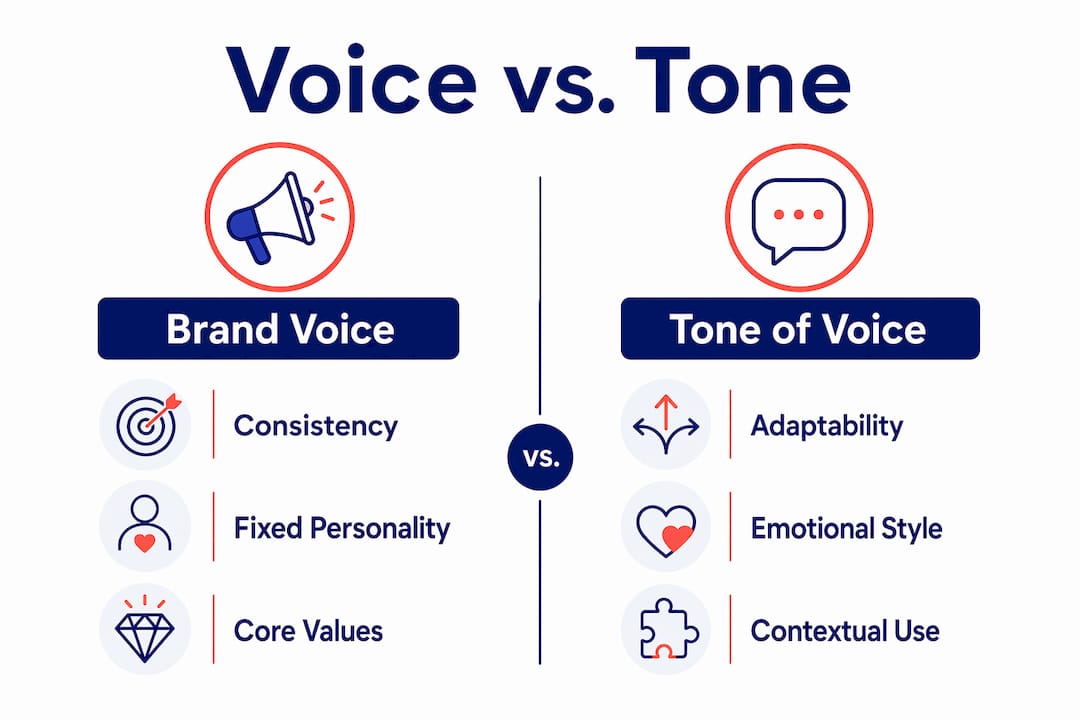 Voice vs. Tone

Brand Voice

Consistency

Fixed Personality

Core Values

vs.

Tone of Voice

Adaptability

Emotional Style

Contextual Use